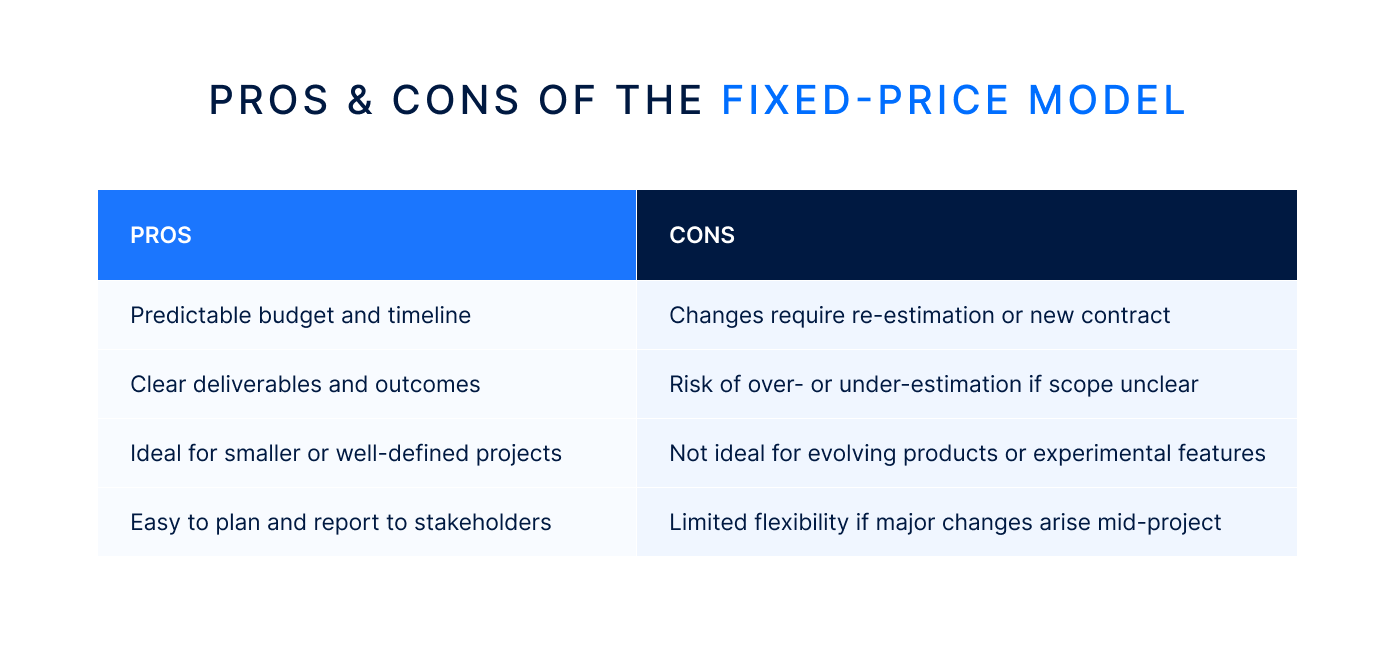 PROS & CONS OF THE FIXED-PRICE MODEL

| PROS | CONS |
|---|---|
| Predictable budget and timeline | Changes require re-estimation or new contract |
| Clear deliverables and outcomes | Risk of over- or under-estimation if scope unclear |
| Ideal for smaller or well-defined projects | Not ideal for evolving products or experimental features |
| Easy to plan and report to stakeholders | Limited flexibility if major changes arise mid-project |